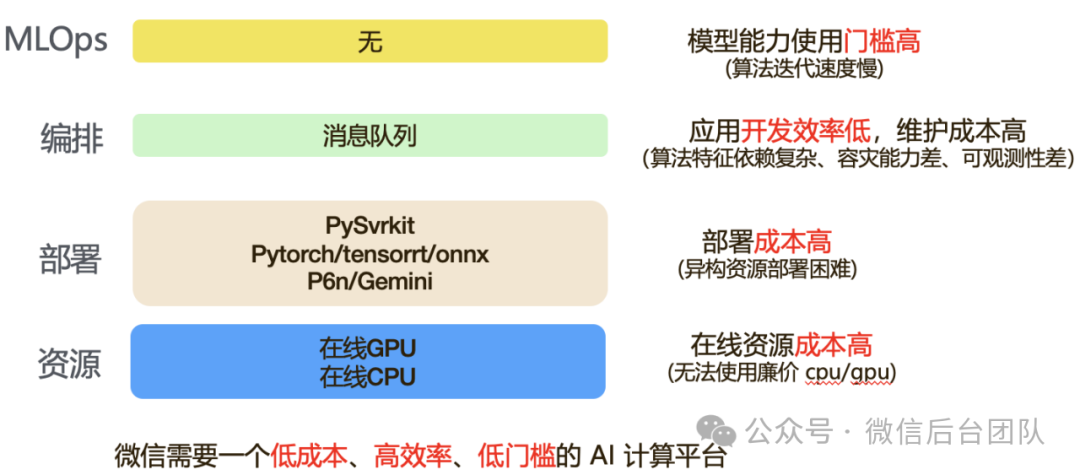 MLOps
无
模型能力使用门槛高
(算法迭代速度慢)

编排
消息队列
应用开发效率低，维护成本高
(算法特征依赖复杂、容灾能力差、可观测性差)

部署
PySvrkit
Pytorch/tensorrt/onnx
P6n/Gemini
部署成本高
(异构资源部署困难)

资源
在线GPU
在线CPU
在线资源成本高
(无法使用廉价 cpu/gpu)

公众号 · 微信后台团队

微信需要一个低成本、高效率、低门槛的 AI 计算平台